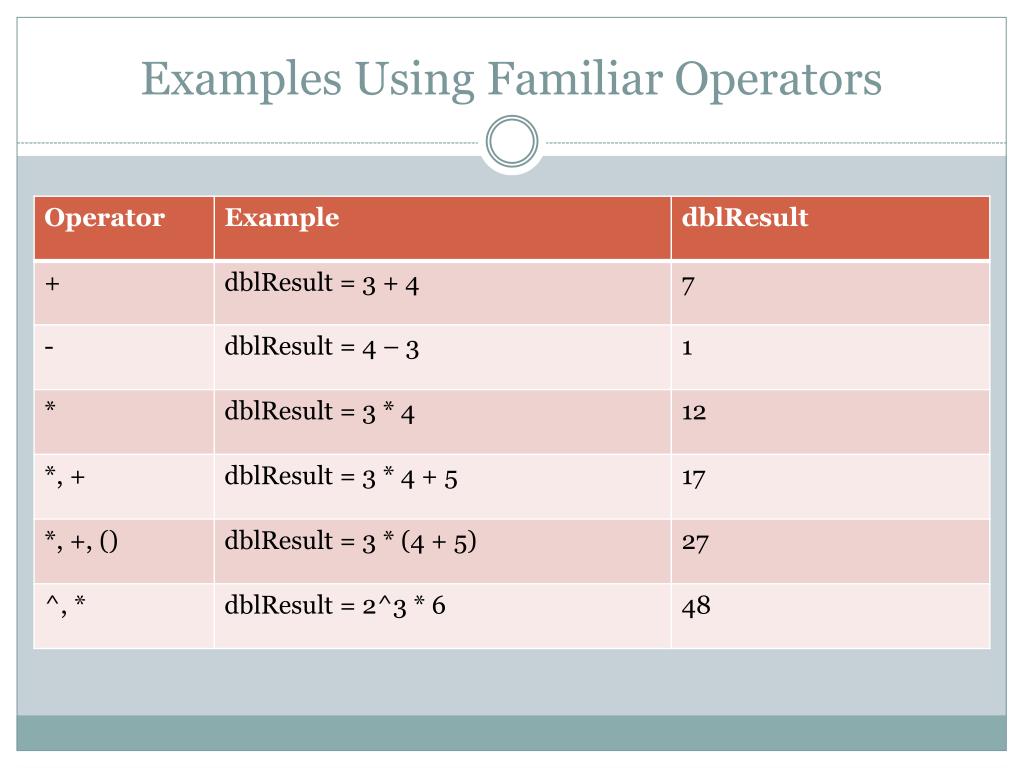 Examples Using Familiar Operators

| Operator | Example | dblResult |
|---|---|---|
| + | dblResult = 3 + 4 | 7 |
| - | dblResult = 4 – 3 | 1 |
| * | dblResult = 3 * 4 | 12 |
| *, + | dblResult = 3 * 4 + 5 | 17 |
| *, +, () | dblResult = 3 * (4 + 5) | 27 |
| ^, * | dblResult = 2^3 * 6 | 48 |